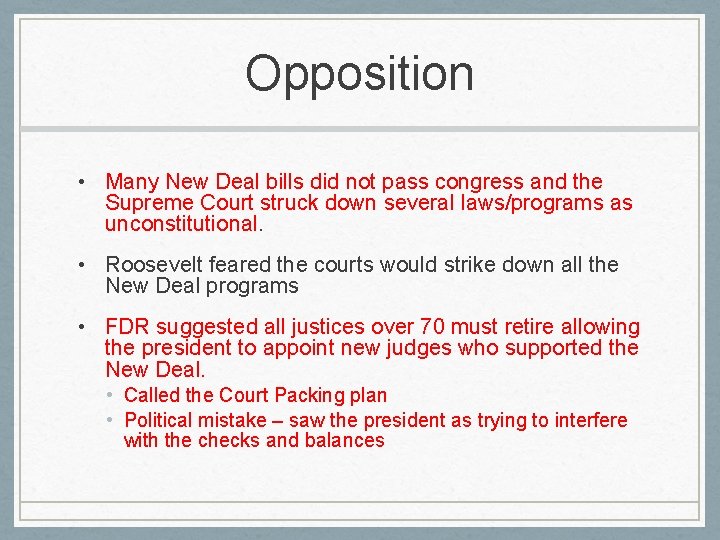 Opposition

• Many New Deal bills did not pass congress and the Supreme Court struck down several laws/programs as unconstitutional.

• Roosevelt feared the courts would strike down all the New Deal programs

• FDR suggested all justices over 70 must retire allowing the president to appoint new judges who supported the New Deal.
  • Called the Court Packing plan
  • Political mistake – saw the president as trying to interfere with the checks and balances